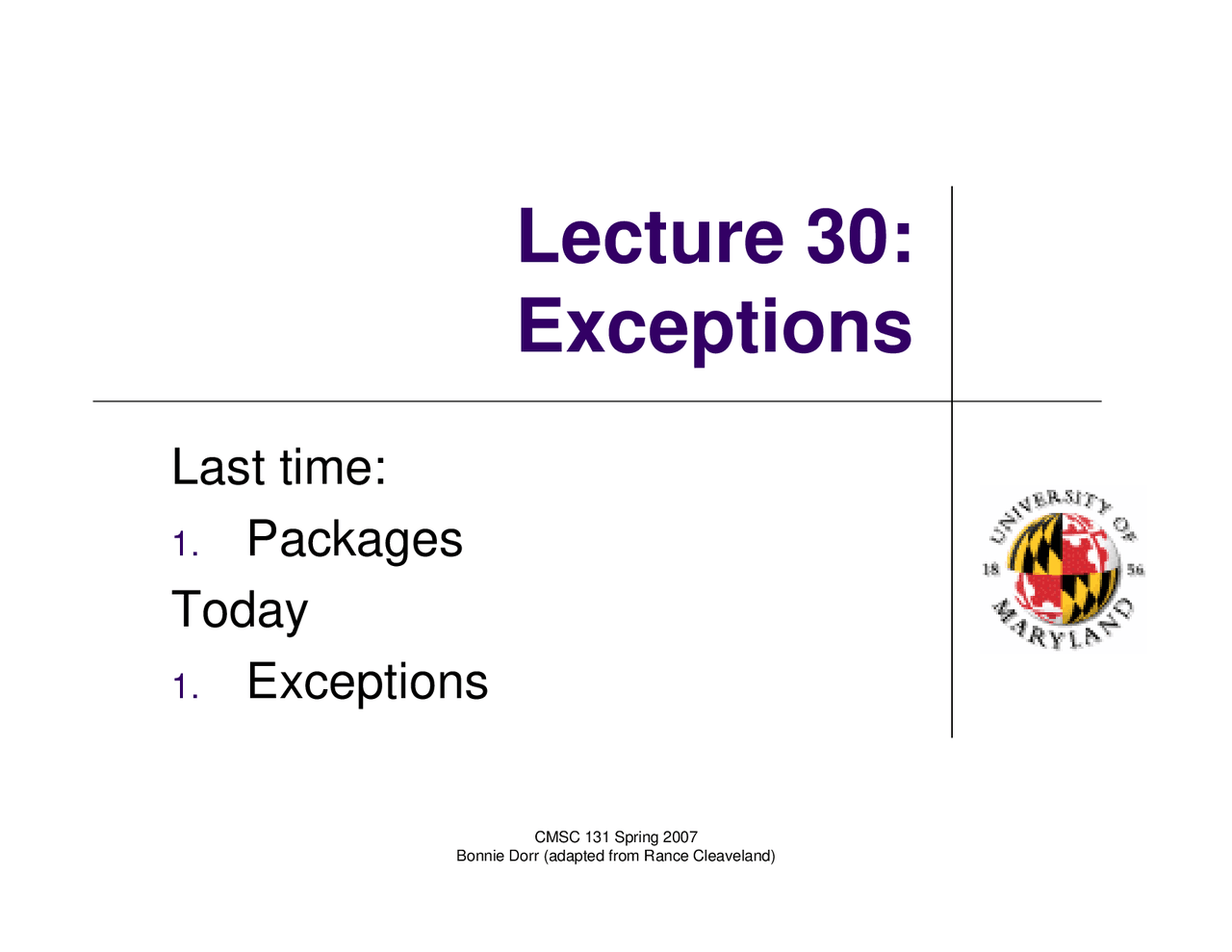 Lecture 30:
Exceptions

Last time:
1. Packages
Today
1. Exceptions

UNIVERSITY OF MARYLAND
18 56

CMSC 131 Spring 2007
Bonnie Dorr (adapted from Rance Cleaveland)